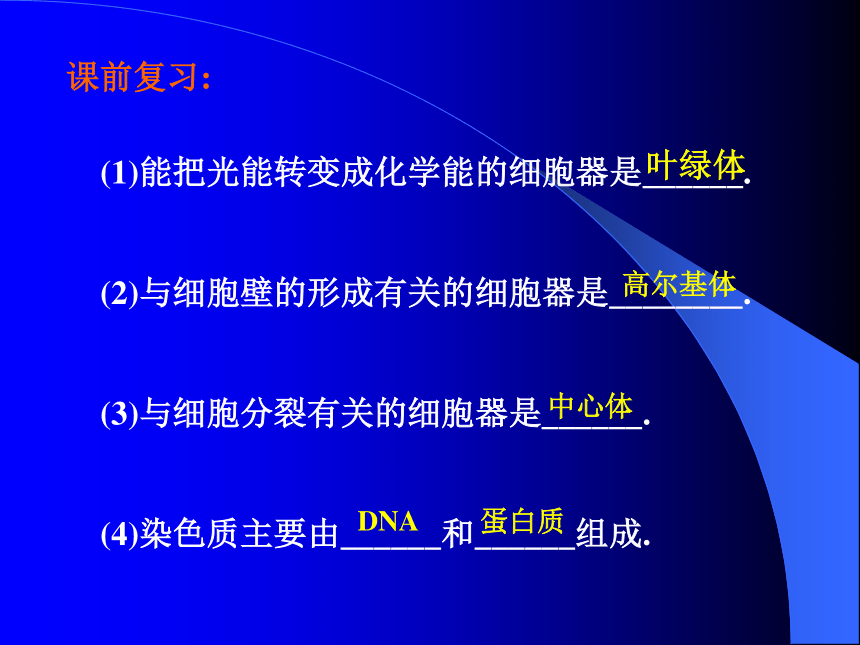 课前复习:

(1)能把光能转变成化学能的细胞器是叶绿体.

(2)与细胞壁的形成有关的细胞器是高尔基体.

(3)与细胞分裂有关的细胞器是中心体.

(4)染色质主要由DNA和蛋白质组成.